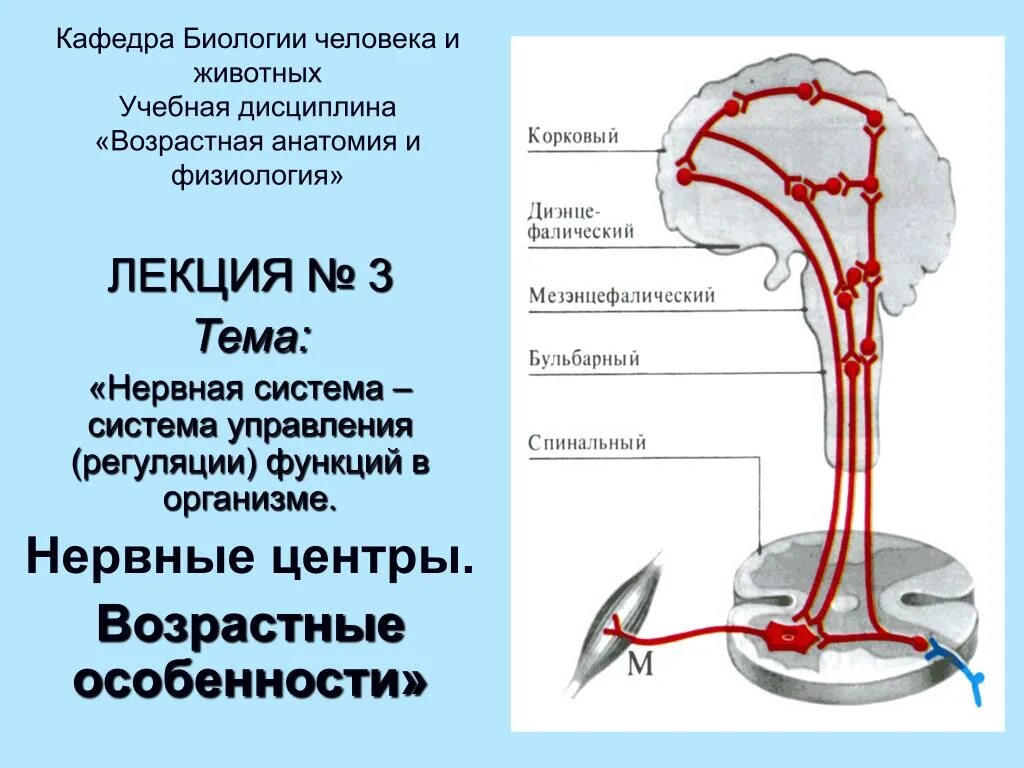 Кафедра Биологии человека и животных
Учебная дисциплина
«Возрастная анатомия и физиология»

ЛЕКЦИЯ № 3
Тема:
«Нервная система – система управления (регуляции) функций в организме.
Нервные центры.
Возрастные особенности»

Корковый
Диэнцефалический
Мезэнцефалический
Бульбарный
Спинальный
М